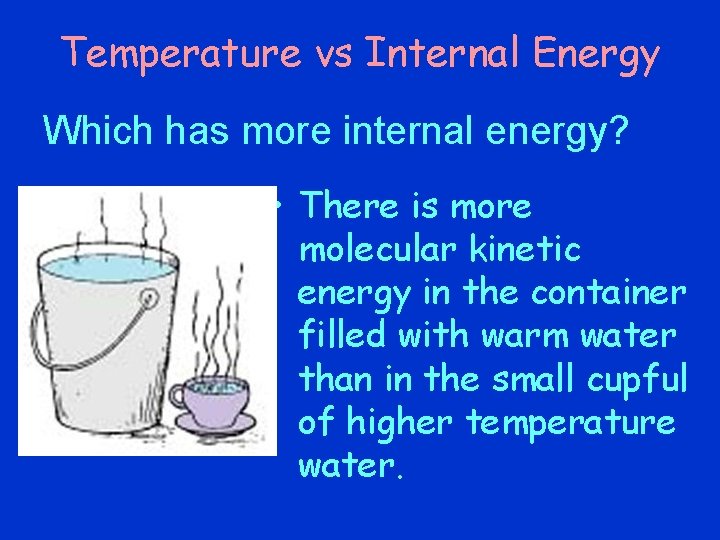 Temperature vs Internal Energy

Which has more internal energy?

• There is more molecular kinetic energy in the container filled with warm water than in the small cupful of higher temperature water.